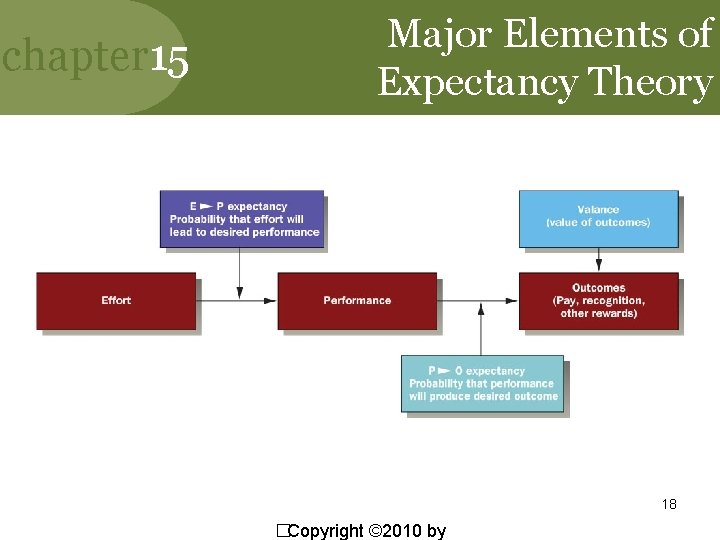 chapter15

Major Elements of Expectancy Theory

E ► P expectancy
Probability that effort will lead to desired performance

Valance
(value of outcomes)

Effort

Performance

Outcomes
(Pay, recognition, other rewards)

P ► O expectancy
Probability that performance will produce desired outcome

18

□Copyright ©2010 by